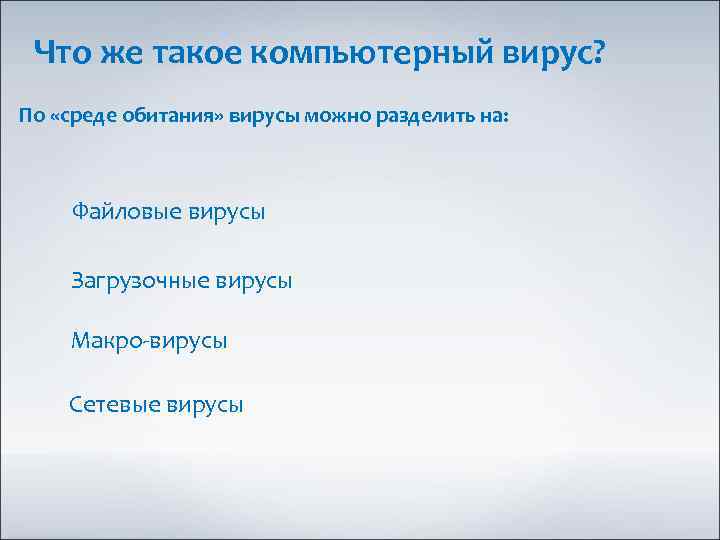 Что же такое компьютерный вирус?

По «среде обитания» вирусы можно разделить на:

Файловые вирусы

Загрузочные вирусы

Макро-вирусы

Сетевые вирусы